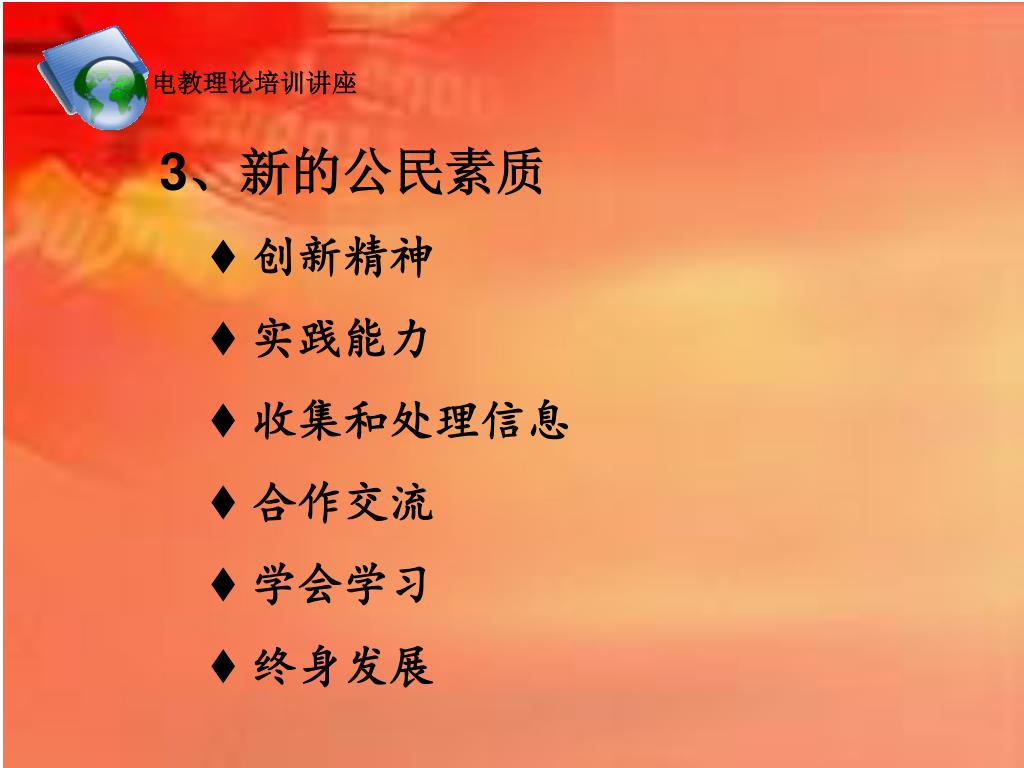 电教理论培训讲座

3、新的公民素质

♦ 创新精神

♦ 实践能力

♦ 收集和处理信息

♦ 合作交流

♦ 学会学习

♦ 终身发展